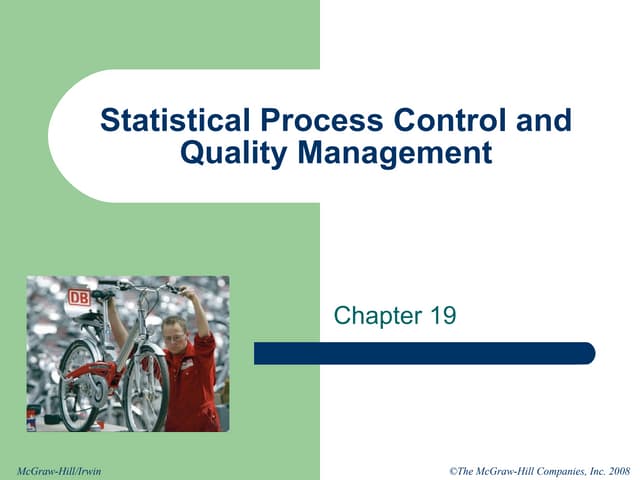 Statistical Process Control and Quality Management

DB

Chapter 19

McGraw-Hill/Irwin

©The McGraw-Hill Companies, Inc. 2008